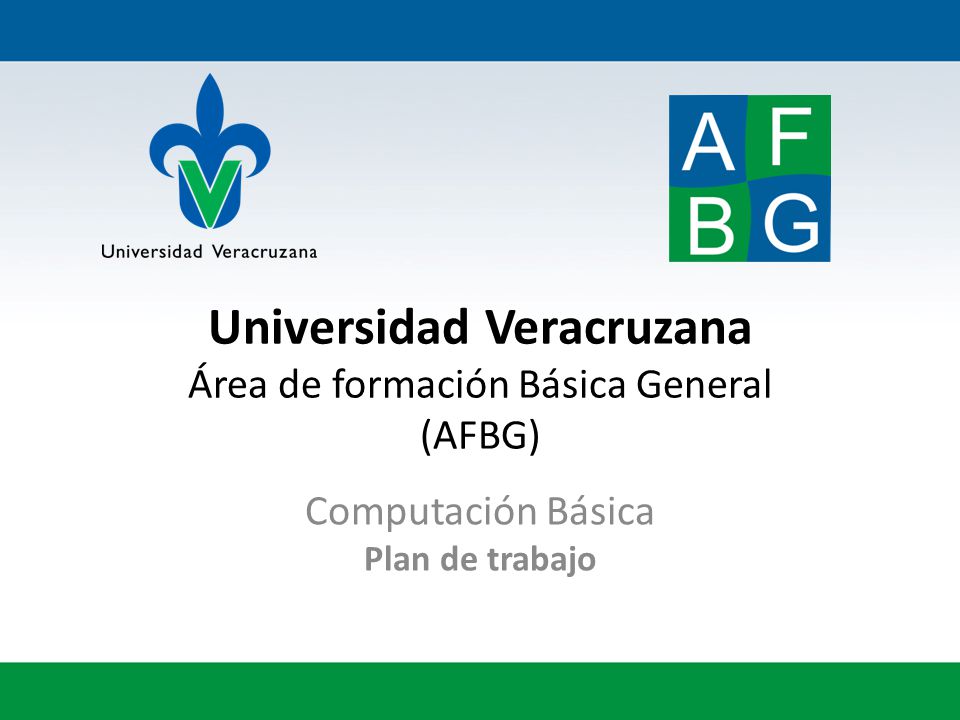 Universidad Veracruzana

A F
B G

Universidad Veracruzana
Área de formación Básica General (AFBG)

Computación Básica
Plan de trabajo